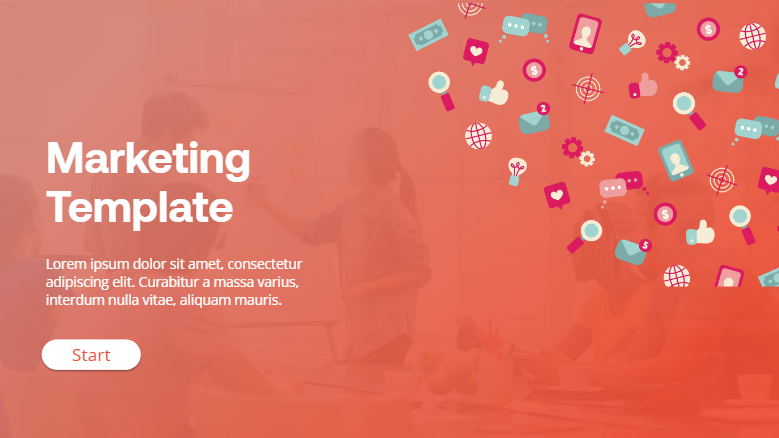 Marketing Template

Lorem ipsum dolor sit amet, consectetur adipiscing elit. Curabitur a massa varius, interdum nulla vitae, aliquam mauris.

Start